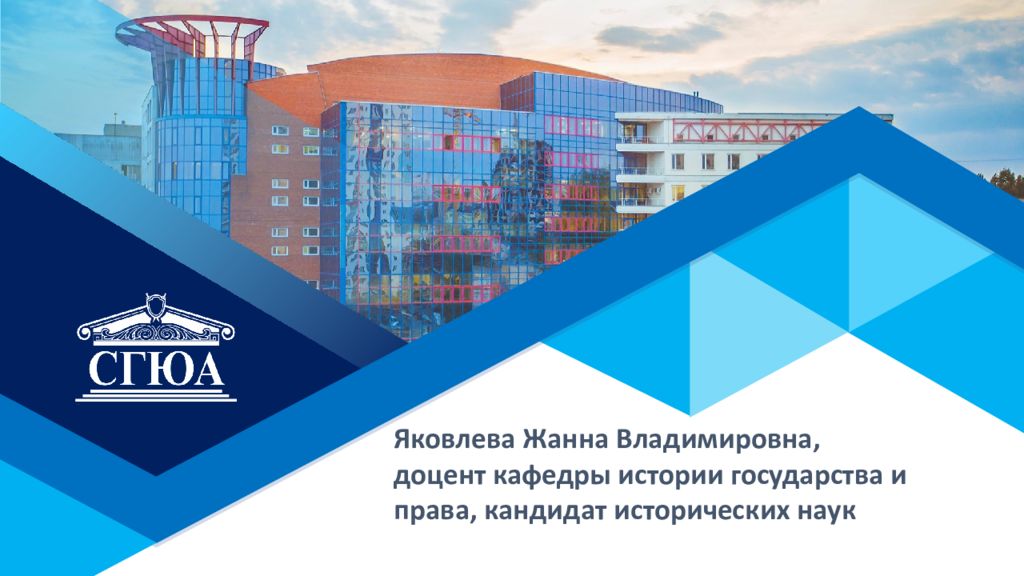 СГЮА

Яковлева Жанна Владимировна, доцент кафедры истории государства и права, кандидат исторических наук